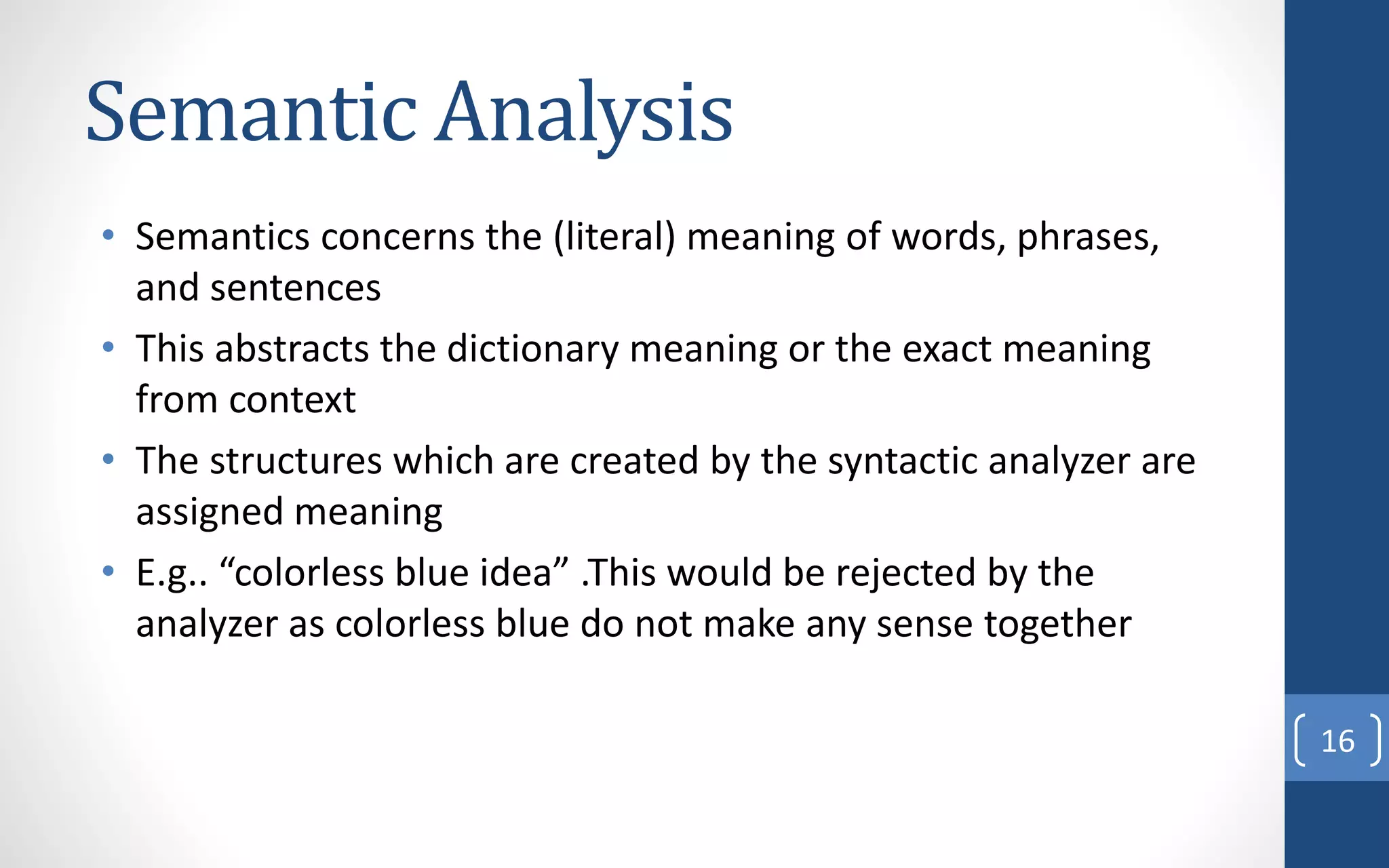 Semantic Analysis

• Semantics concerns the (literal) meaning of words, phrases, and sentences

• This abstracts the dictionary meaning or the exact meaning from context

• The structures which are created by the syntactic analyzer are assigned meaning

• E.g.. “colorless blue idea” .This would be rejected by the analyzer as colorless blue do not make any sense together

16